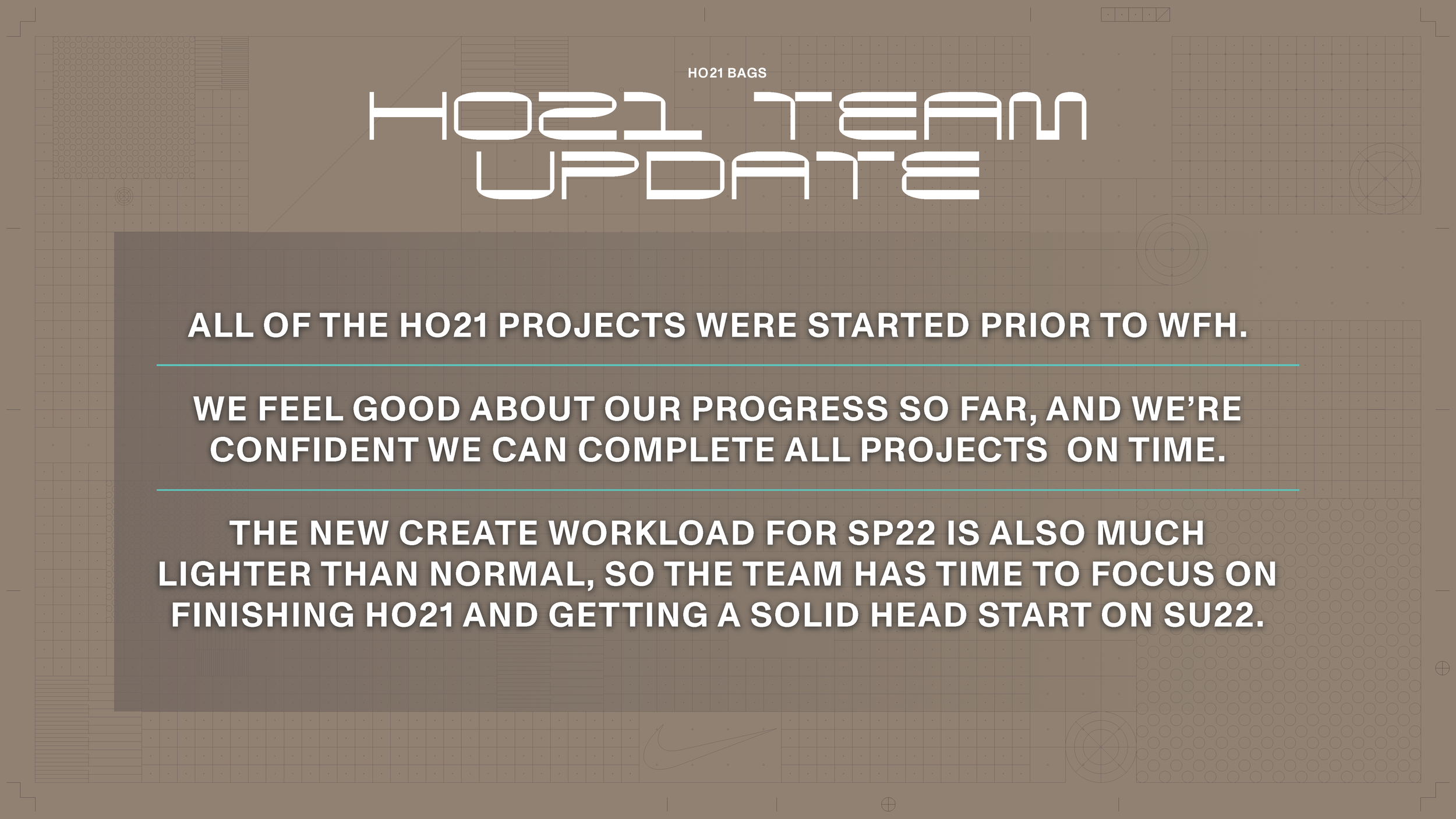 HO21 BAGS

HO21 TEAM UPDATE

ALL OF THE HO21 PROJECTS WERE STARTED PRIOR TO WFH.

WE FEEL GOOD ABOUT OUR PROGRESS SO FAR, AND WE'RE CONFIDENT WE CAN COMPLETE ALL PROJECTS ON TIME.

THE NEW CREATE WORKLOAD FOR SP22 IS ALSO MUCH LIGHTER THAN NORMAL, SO THE TEAM HAS TIME TO FOCUS ON FINISHING HO21 AND GETTING A SOLID HEAD START ON SU22.